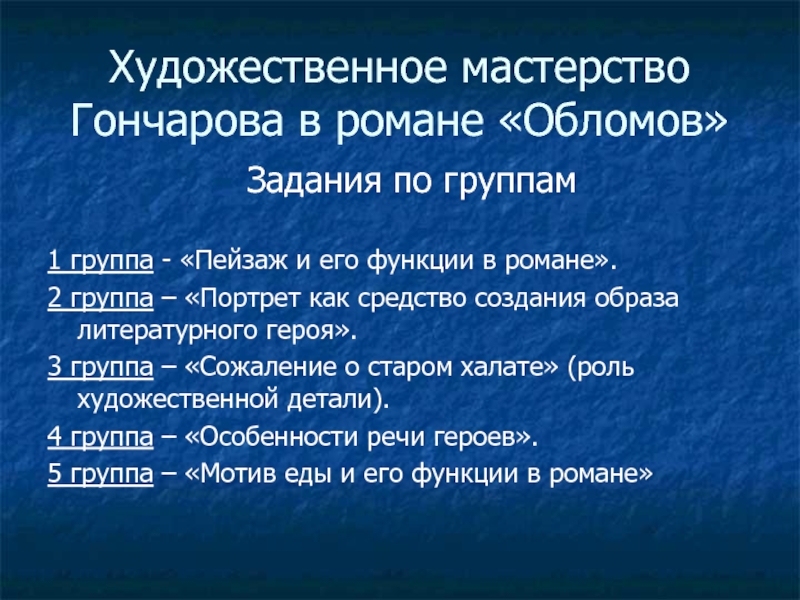 Художественное мастерство Гончарова в романе «Обломов»

Задания по группам

1 группа - «Пейзаж и его функции в романе».

2 группа – «Портрет как средство создания образа литературного героя».

3 группа – «Сожаление о старом халате» (роль художественной детали).

4 группа – «Особенности речи героев».

5 группа – «Мотив еды и его функции в романе»